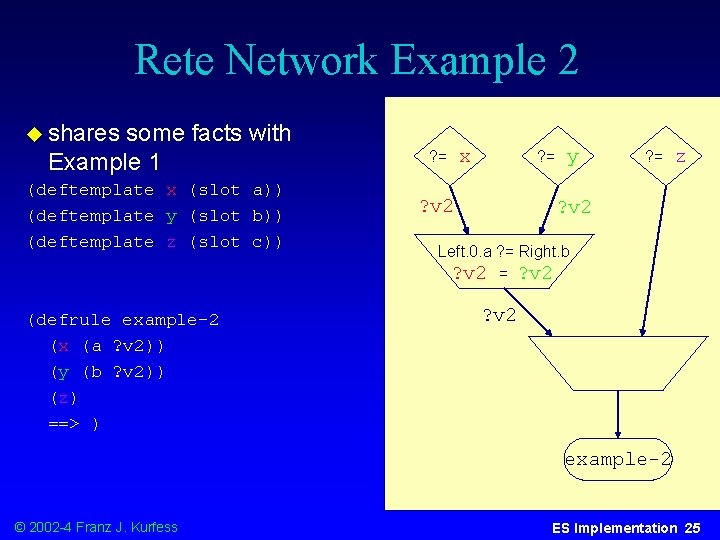 Rete Network Example 2

◆ shares some facts with Example 1

(deftemplate x (slot a))
(deftemplate y (slot b))
(deftemplate z (slot c))

(defrule example-2
(x (a ?v2))
(y (b ?v2))
(z)
==> )

?= x

?= y

?= z

?v2

?v2

Left.0.a ?= Right.b
?v2 = ?v2

?v2

example-2

© 2002-4 Franz J. Kurfess

ES Implementation 25